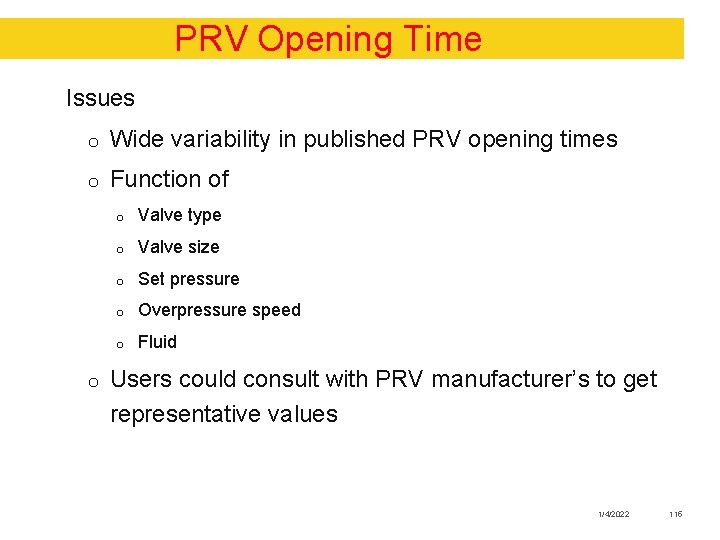 PRV Opening Time

Issues

o Wide variability in published PRV opening times

o Function of

o Valve type

o Valve size

o Set pressure

o Overpressure speed

o Fluid

o Users could consult with PRV manufacturer's to get representative values

1/4/2022

115